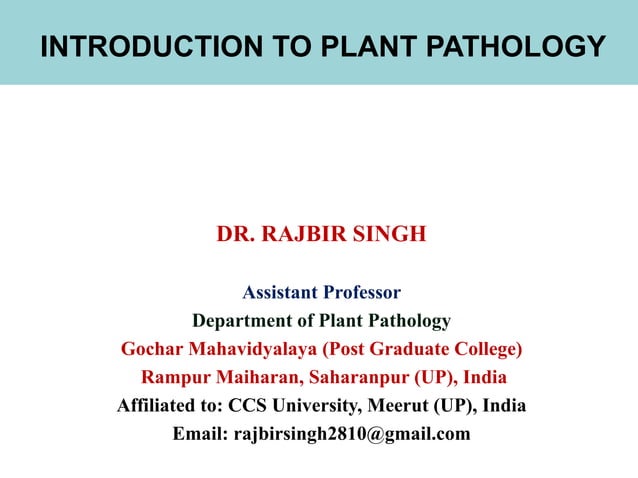 INTRODUCTION TO PLANT PATHOLOGY

DR. RAJBIR SINGH

Assistant Professor
Department of Plant Pathology
Gochar Mahavidyalaya (Post Graduate College)
Rampur Maiharan, Saharanpur (UP), India
Affiliated to: CCS University, Meerut (UP), India
Email: rajbirsingh2810@gmail.com